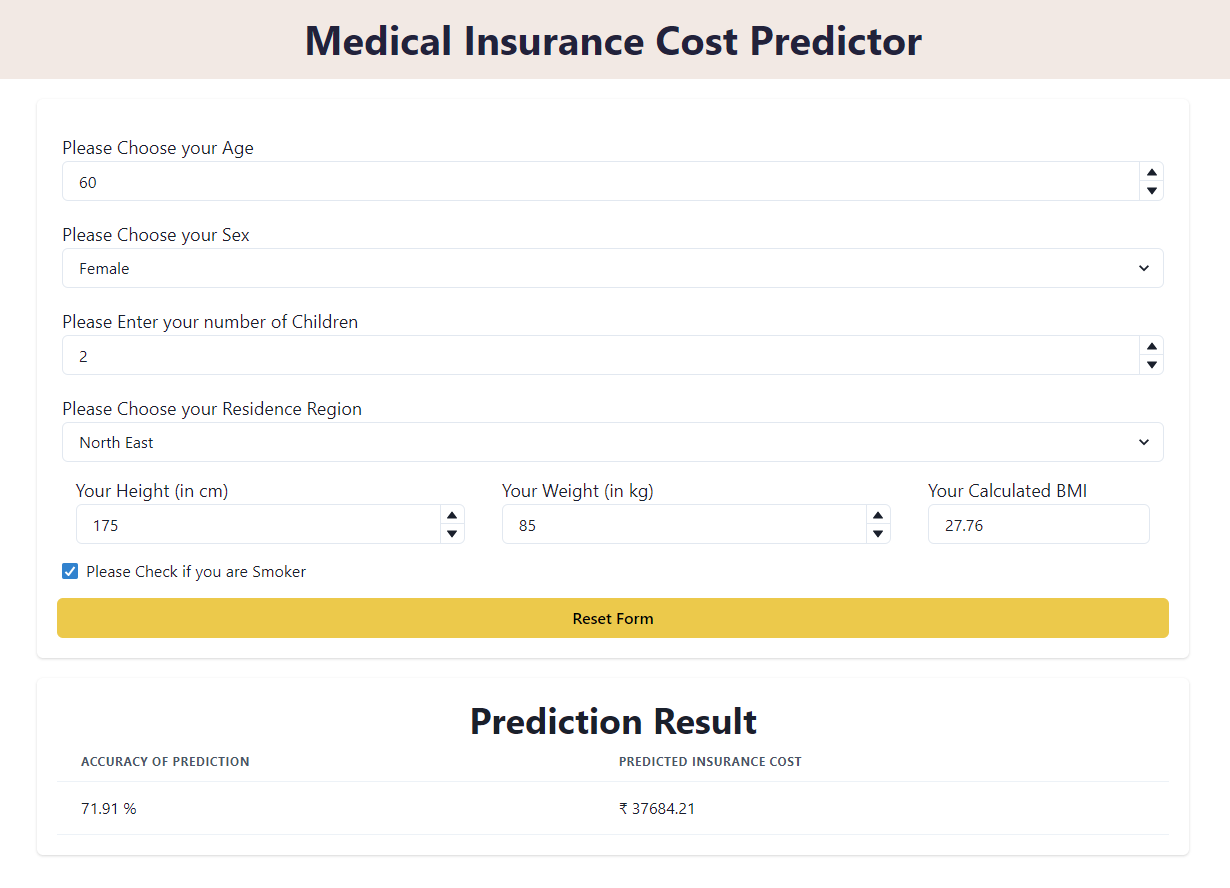 Medical Insurance Cost Predictor

Please Choose your Age
60

Please Choose your Sex
Female

Please Enter your number of Children
2

Please Choose your Residence Region
North East

Your Height (in cm)
175

Your Weight (in kg)
85

Your Calculated BMI
27.76

Please Check if you are Smoker

Reset Form

Prediction Result

| ACCURACY OF PREDICTION | PREDICTED INSURANCE COST |
|---|---|
| 71.91 % | ₹ 37684.21 |